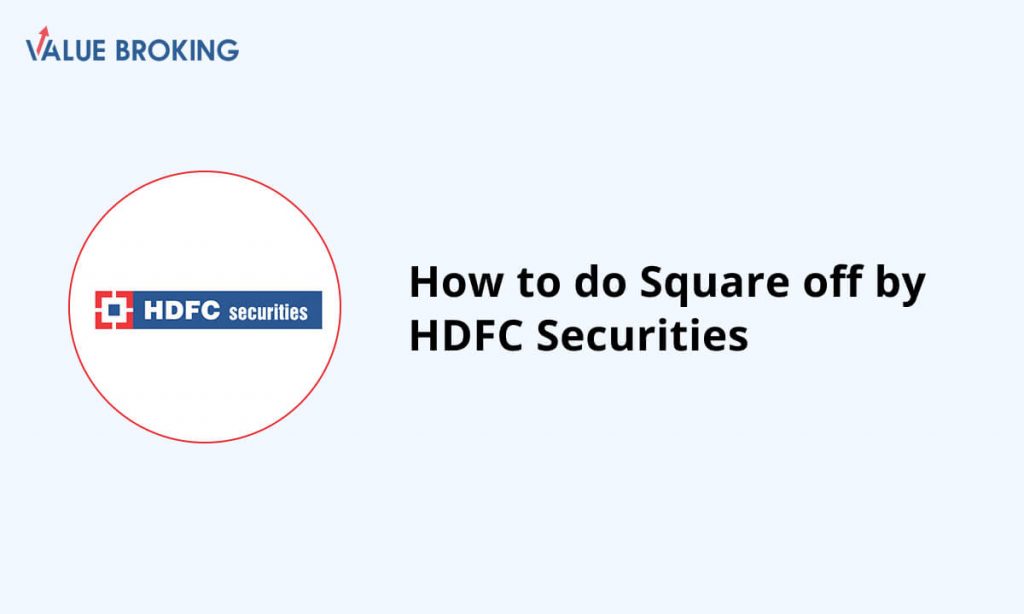 VALUE BROKING

HDFC securities

How to do Square off by HDFC Securities